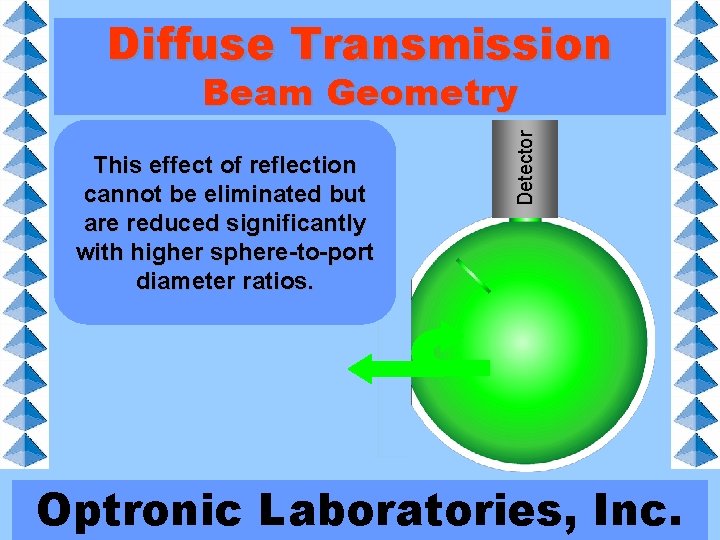 Diffuse Transmission
Beam Geometry

This effect of reflection cannot be eliminated but are reduced significantly with higher sphere-to-port diameter ratios.

Detector

Optronic Laboratories, Inc.